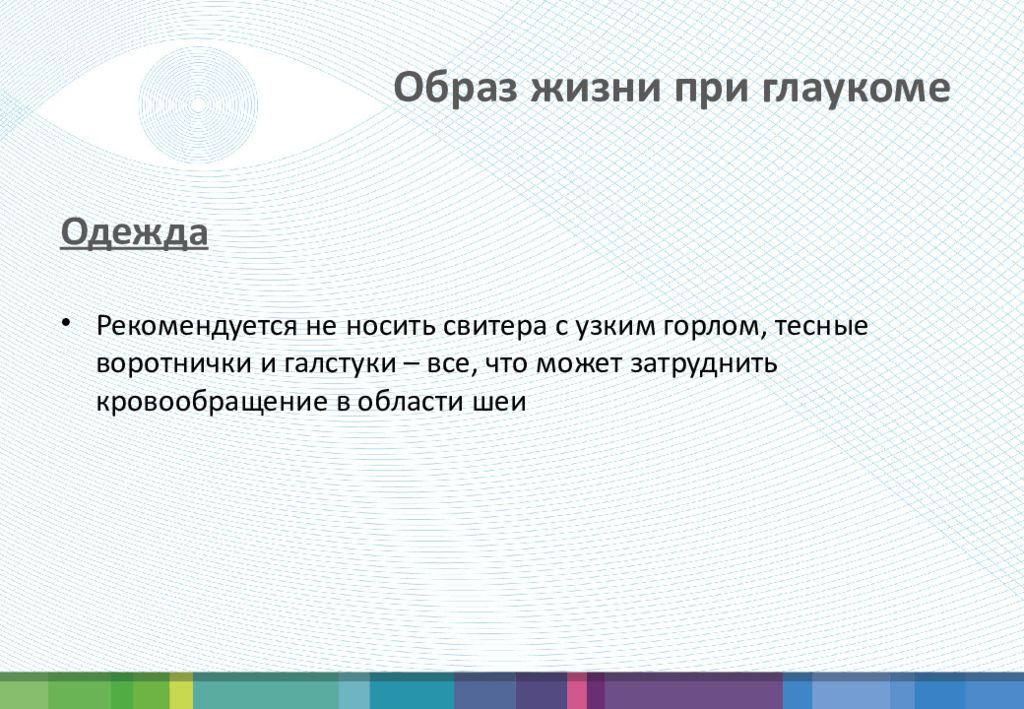 Образ жизни при глаукоме

Одежда

• Рекомендуется не носить свитера с узким горлом, тесные воротнички и галстуки – все, что может затруднить кровообращение в области шеи